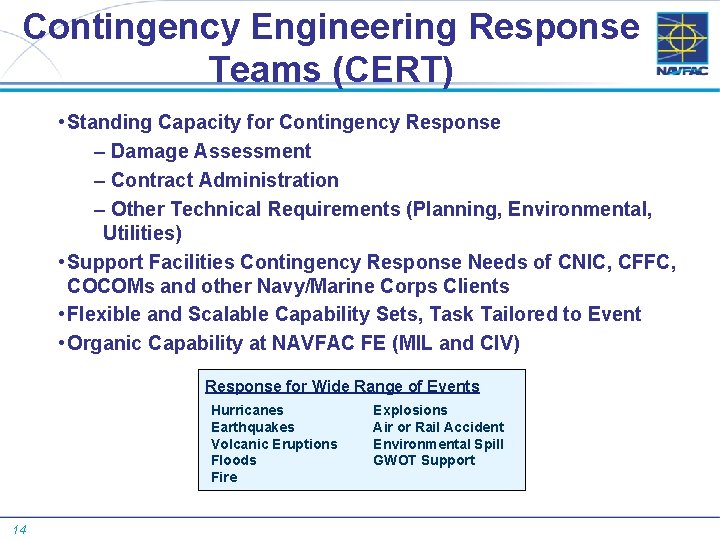 Contingency Engineering Response Teams (CERT)

NAVFAC

•Standing Capacity for Contingency Response

– Damage Assessment

– Contract Administration

– Other Technical Requirements (Planning, Environmental, Utilities)

•Support Facilities Contingency Response Needs of CNIC, CFFC, COCOMs and other Navy/Marine Corps Clients

•Flexible and Scalable Capability Sets, Task Tailored to Event

•Organic Capability at NAVFAC FE (MIL and CIV)

Response for Wide Range of Events

Hurricanes
Earthquakes
Volcanic Eruptions
Floods
Fire

Explosions
Air or Rail Accident
Environmental Spill
GWOT Support

14